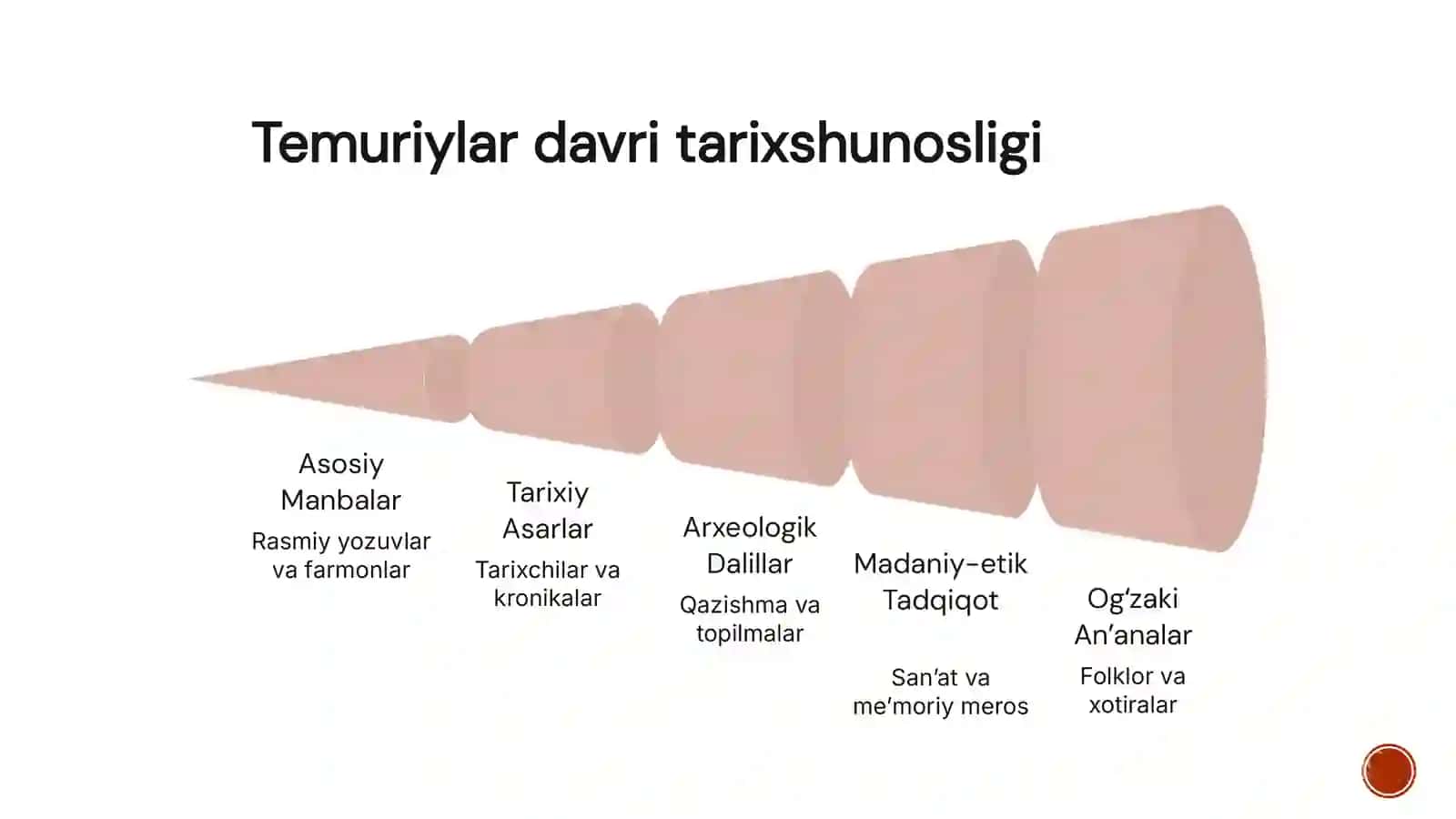 Temuriylar davri tarixshunosligi

Asosiy Manbalar

Rasmiy yozuvlar va farmonlar

Tarixiy Asarlar

Tarixchilar va kronikalar

Arxeologik Dalillar

Qazishma va topilmalar

Madaniy-etik Tadqiqot

San'at va me'moriy meros

Og'zaki An'analar

Folklor va xotiralar